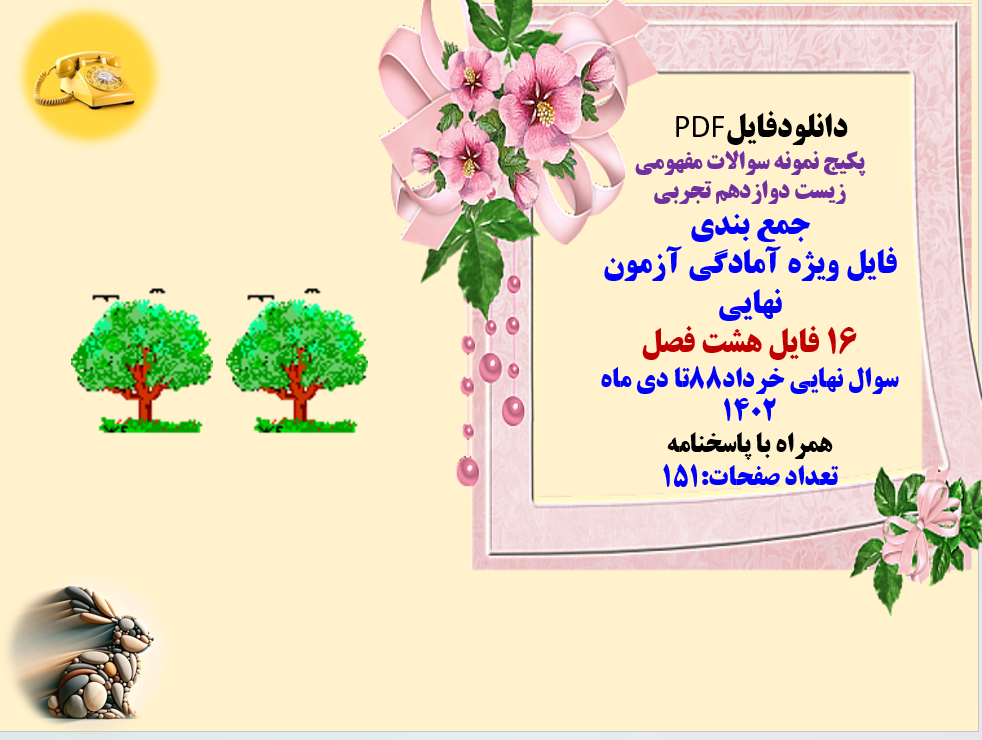 دانلودفایلPDF
پکیج نمونه سوالات مفهومی
زیست دوازدهم تجربی
جمع بندی
فایل ویژه آمادگی آزمون
نهایی
۱۶ فایل هشت فصل
سوال نهایی خرداد۸۸تا دی ماه
۱۴۰۲
همراه با پاسخنامه
تعداد صفحات:۱۵۱